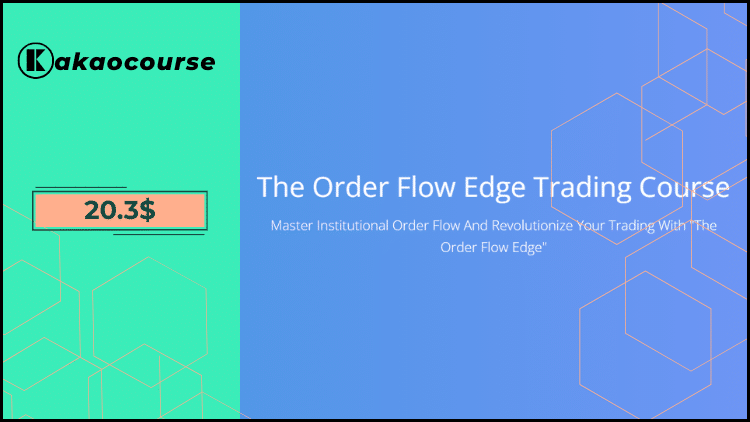 Kakaocourse

20.3$

The Order Flow Edge Trading Course

Master Institutional Order Flow And Revolutionize Your Trading With "The Order Flow Edge"